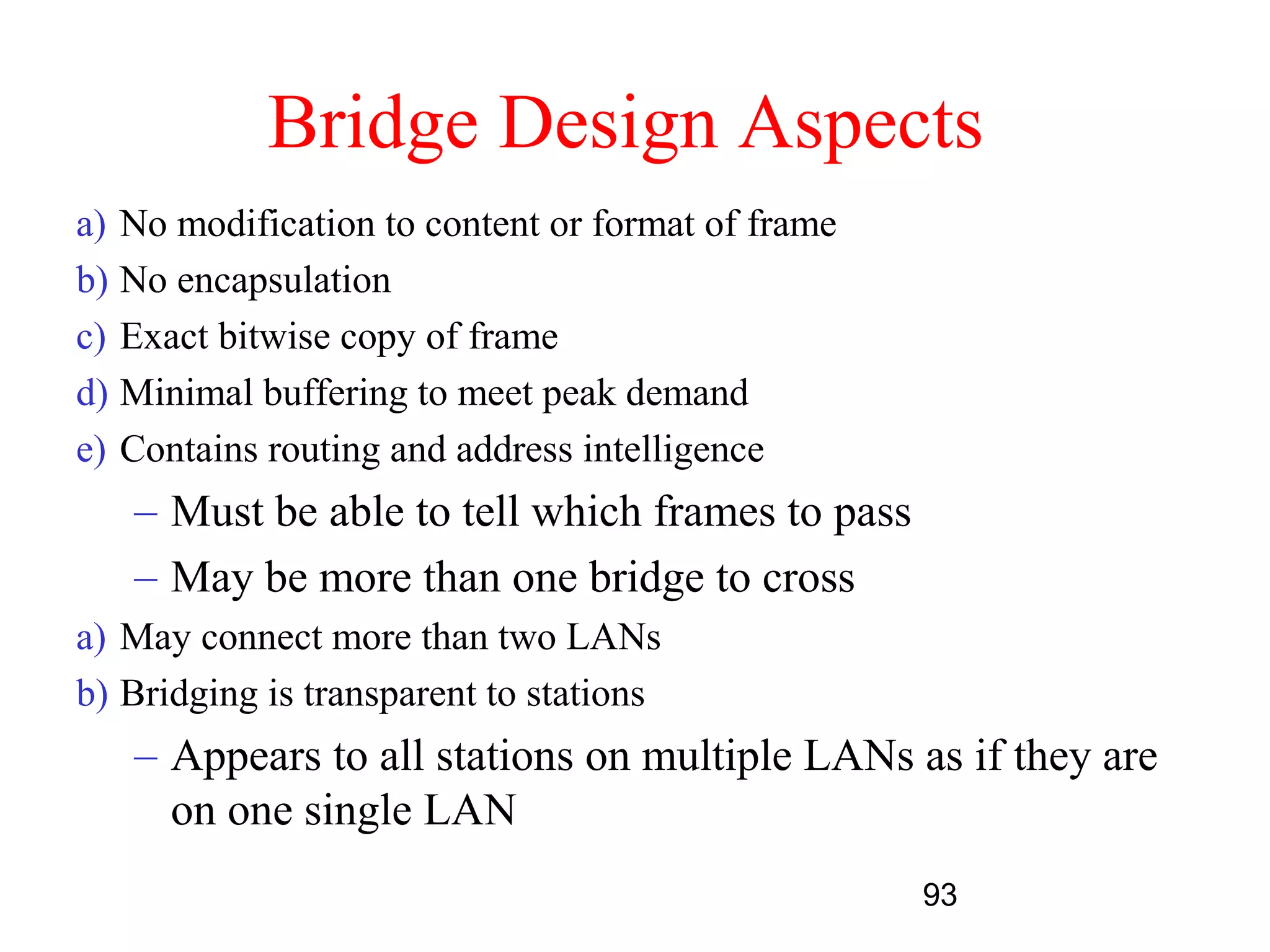 Bridge Design Aspects

a) No modification to content or format of frame
b) No encapsulation
c) Exact bitwise copy of frame
d) Minimal buffering to meet peak demand
e) Contains routing and address intelligence
– Must be able to tell which frames to pass
– May be more than one bridge to cross
a) May connect more than two LANs
b) Bridging is transparent to stations
– Appears to all stations on multiple LANs as if they are on one single LAN

93